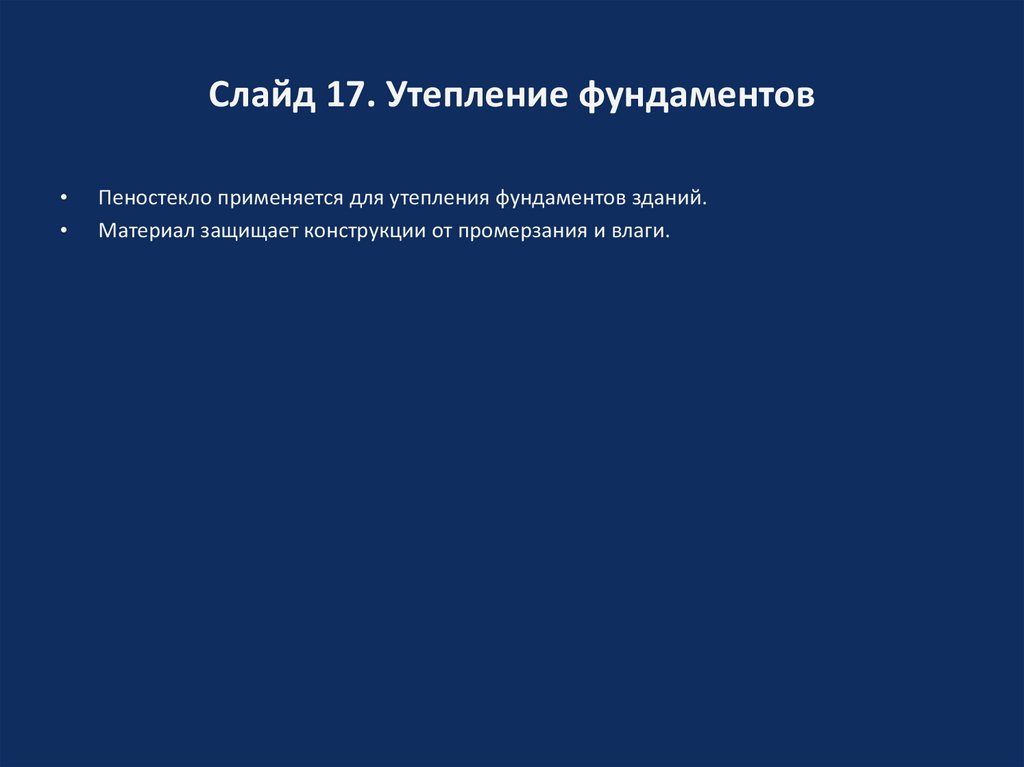 Слайд 17. Утепление фундаментов

• Пеностекло применяется для утепления фундаментов зданий.
• Материал защищает конструкции от промерзания и влаги.